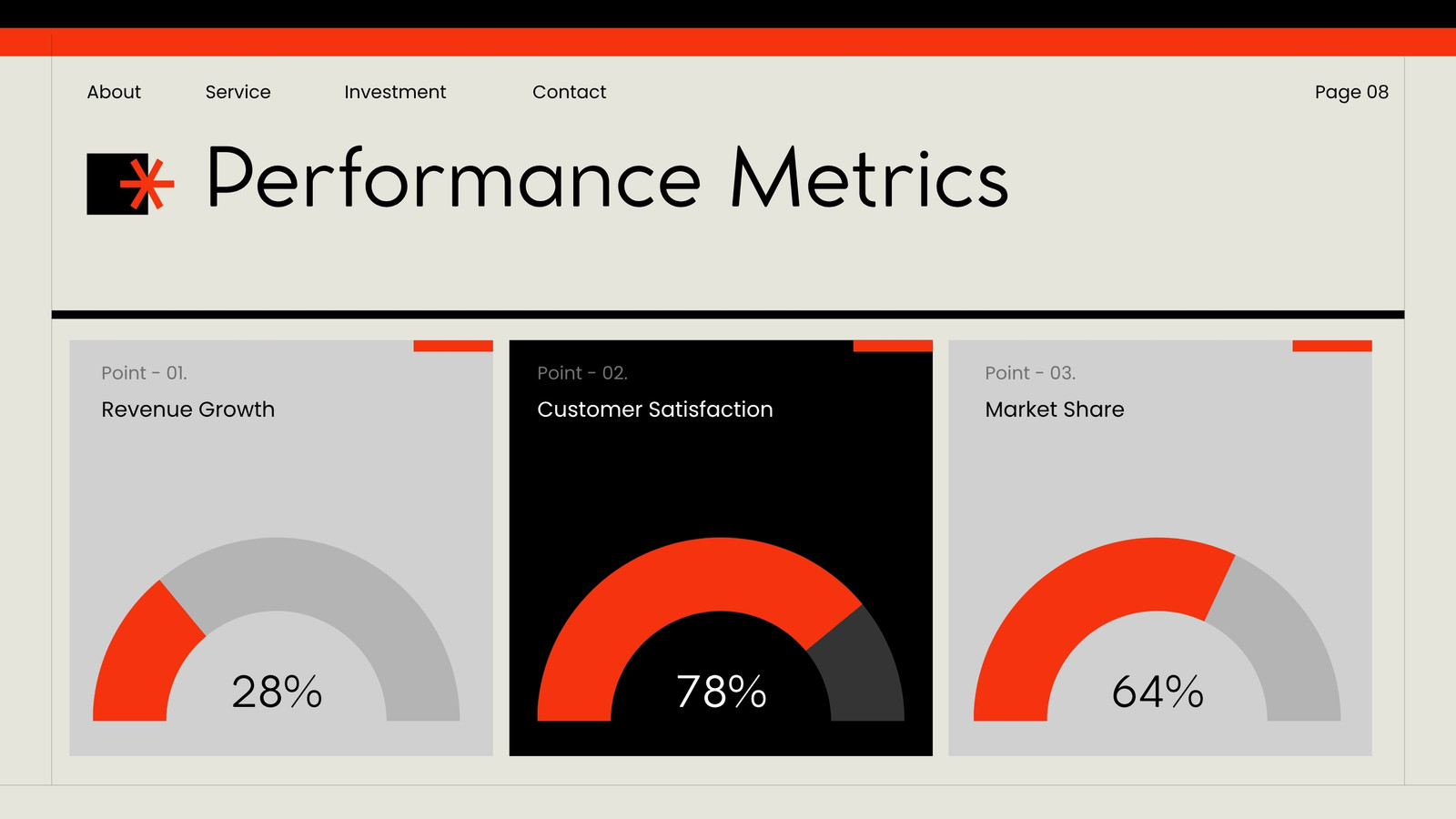 About Service Investment Contact

Page 08

Performance Metrics

Point - 01.

Revenue Growth

28%

Point - 02.

Customer Satisfaction

78%

Point - 03.

Market Share

64%